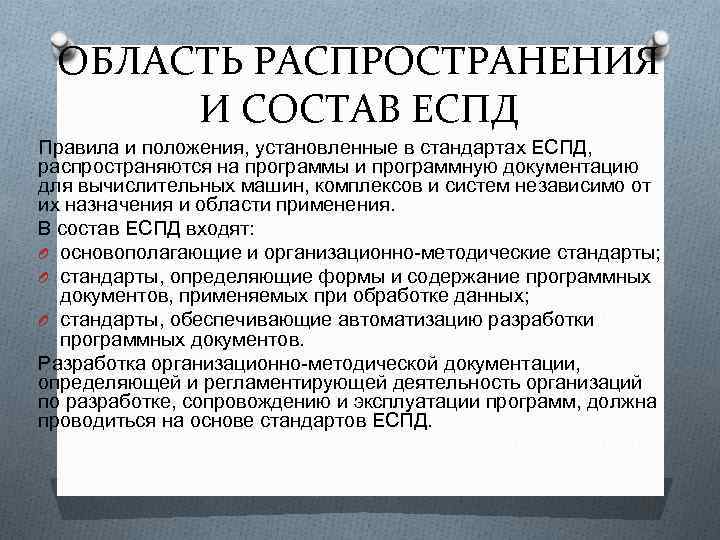 ОБЛАСТЬ РАСПРОСТРАНЕНИЯ И СОСТАВ ЕСПД

Правила и положения, установленные в стандартах ЕСПД, распространяются на программы и программную документацию для вычислительных машин, комплексов и систем независимо от их назначения и области применения.

В состав ЕСПД входят:

основополагающие и организационно-методические стандарты;

стандарты, определяющие формы и содержание программных документов, применяемых при обработке данных;

стандарты, обеспечивающие автоматизацию разработки программных документов.

Разработка организационно-методической документации, определяющей и регламентирующей деятельность организаций по разработке, сопровождению и эксплуатации программ, должна проводиться на основе стандартов ЕСПД.